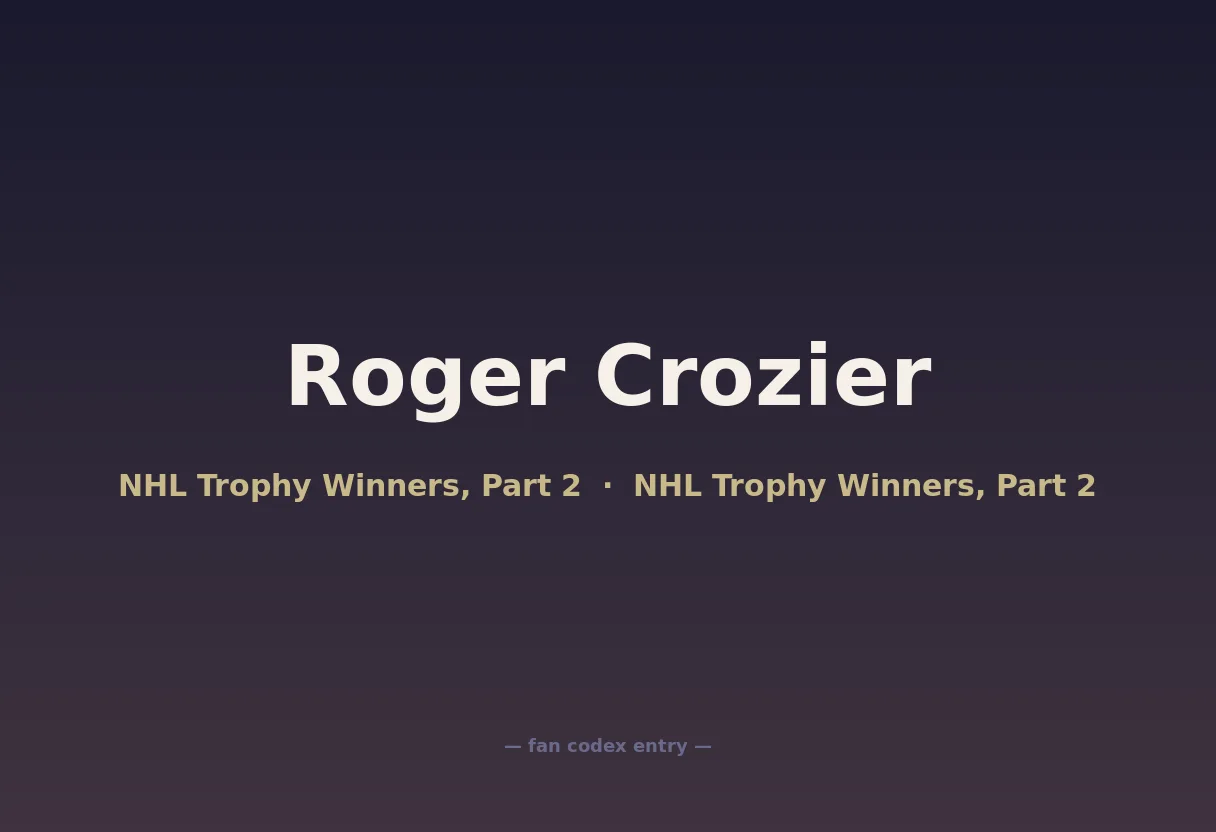 Roger Crozier

NHL Trophy Winners, Part 2 · NHL Trophy Winners, Part 2

— fan codex entry —